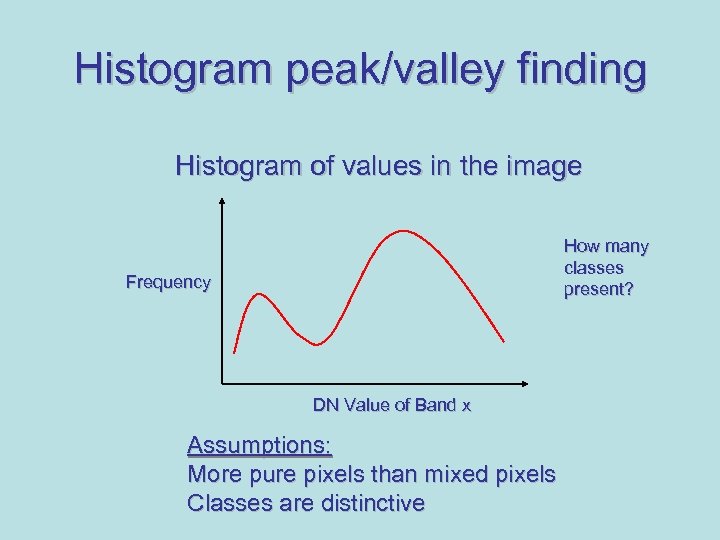 Histogram peak/valley finding

Histogram of values in the image

Frequency

How many classes present?

DN Value of Band x

Assumptions:
More pure pixels than mixed pixels
Classes are distinctive